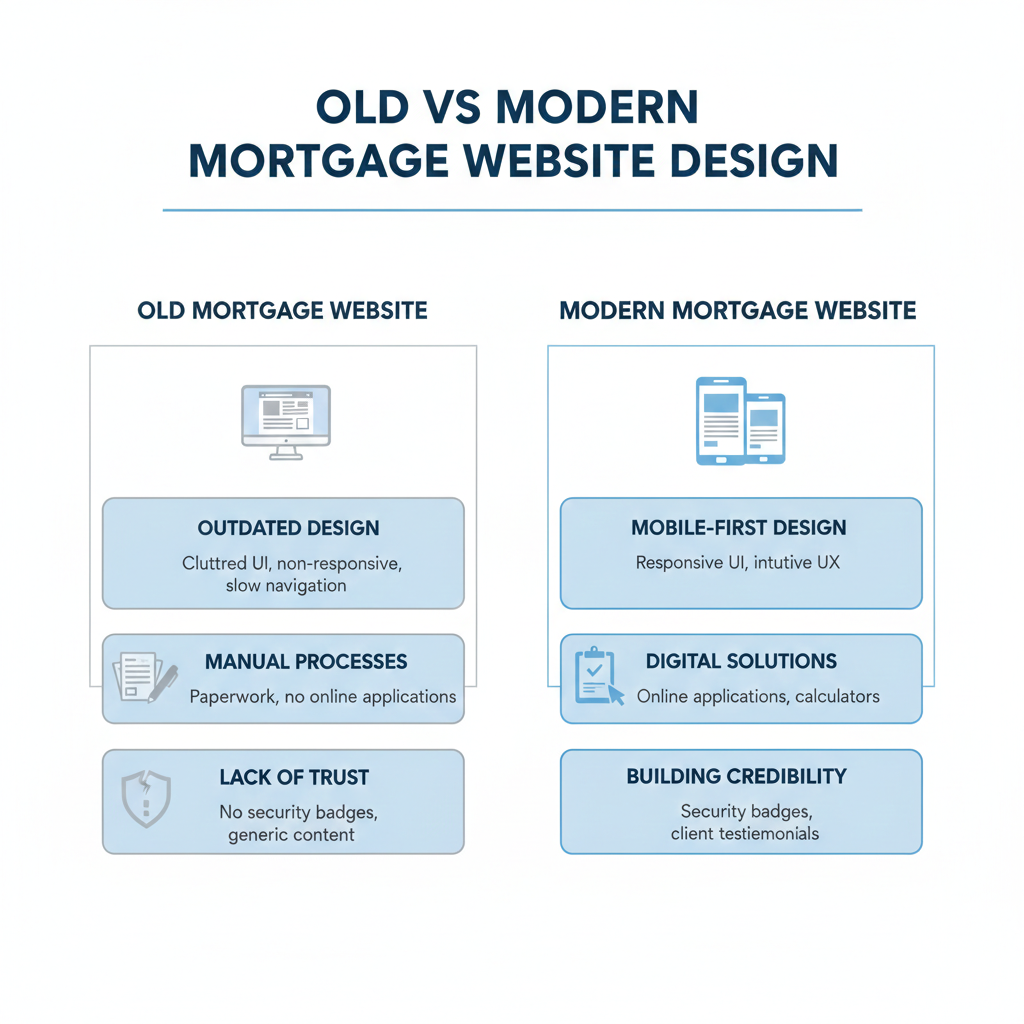 OLD VS MODERN
MORTGAGE WEBSITE DESIGN

OLD MORTGAGE WEBSITE

OUTDATED DESIGN
Cluttred UI, non-responsive, slow navigation

MANUAL PROCESSES
Paperwork, no online applications

LACK OF TRUST
No security badges, generic content

MODERN MORTGAGE WEBSITE

MOBILE-FIRST DESIGN
Responsive UI, intutive UX

DIGITAL SOLUTIONS
Online applications, calculators

BUILDING CREDIBILITY
Security badges, client testiemonials